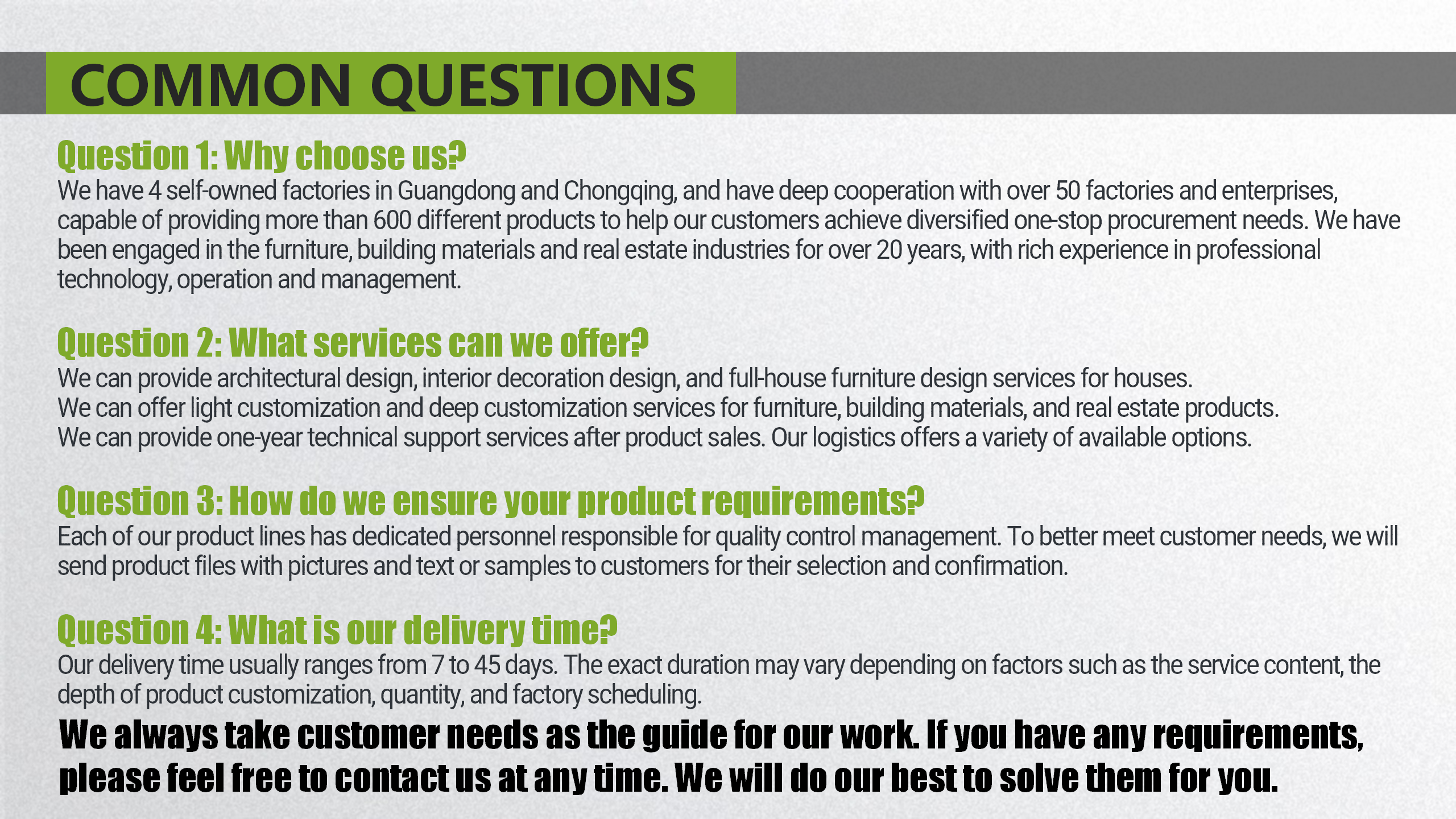 COMMON QUESTIONS

Question 1: Why choose us?
We have 4 self-owned factories in Guangdong and Chongqing, and have deep cooperation with over 50 factories and enterprises, capable of providing more than 600 different products to help our customers achieve diversified one-stop procurement needs. We have been engaged in the furniture, building materials and real estate industries for over 20 years, with rich experience in professional technology, operation and management.

Question 2: What services can we offer?
We can provide architectural design, interior decoration design, and full-house furniture design services for houses.
We can offer light customization and deep customization services for furniture, building materials, and real estate products.
We can provide one-year technical support services after product sales. Our logistics offers a variety of available options.

Question 3: How do we ensure your product requirements?
Each of our product lines has dedicated personnel responsible for quality control management. To better meet customer needs, we will send product files with pictures and text or samples to customers for their selection and confirmation.

Question 4: What is our delivery time?
Our delivery time usually ranges from 7 to 45 days. The exact duration may vary depending on factors such as the service content, the depth of product customization, quantity, and factory scheduling.

We always take customer needs as the guide for our work. If you have any requirements, please feel free to contact us at any time. We will do our best to solve them for you.